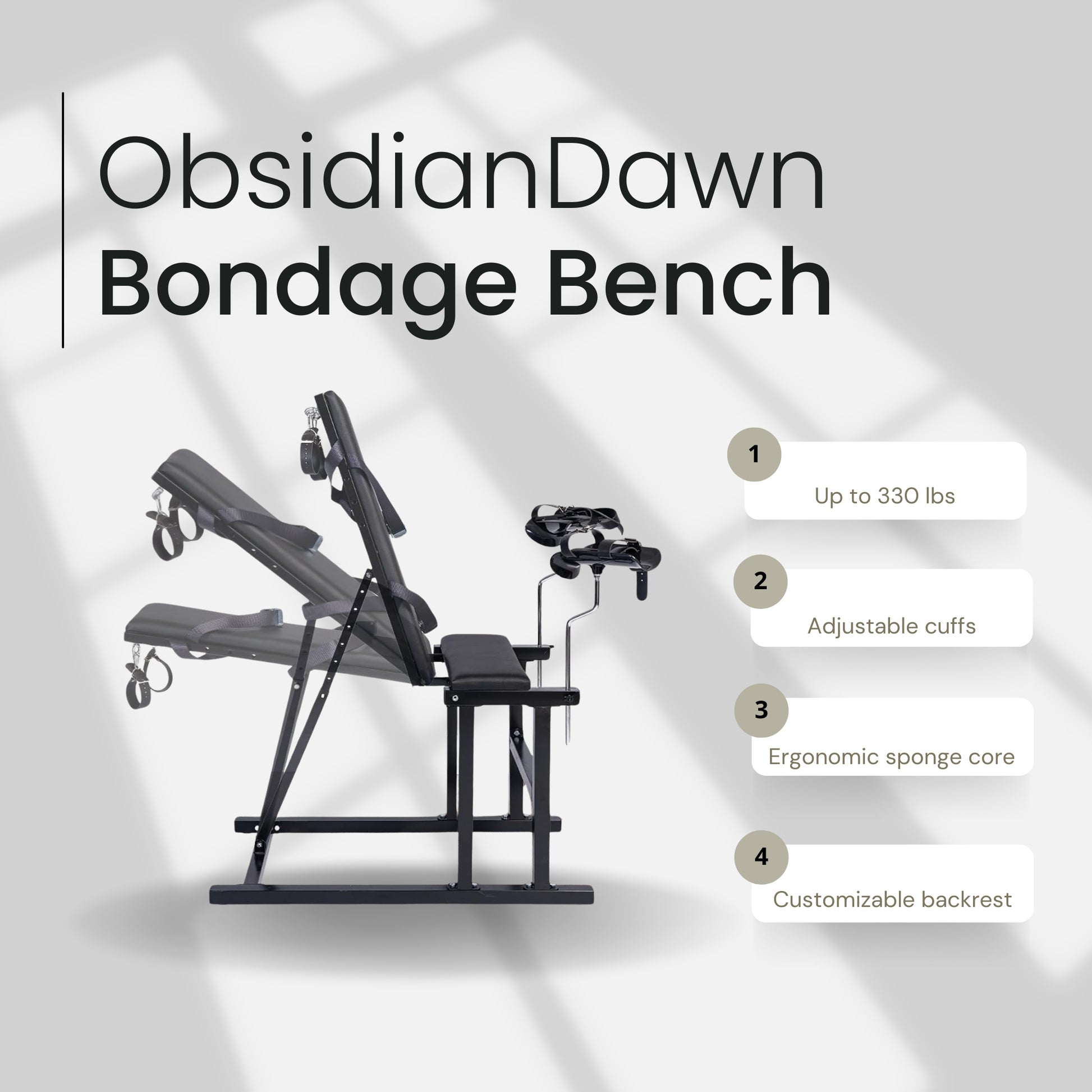 ObsidianDawn
Bondage Bench

1
Up to 330 lbs

2
Adjustable cuffs

3
Ergonomic sponge core

4
Customizable backrest